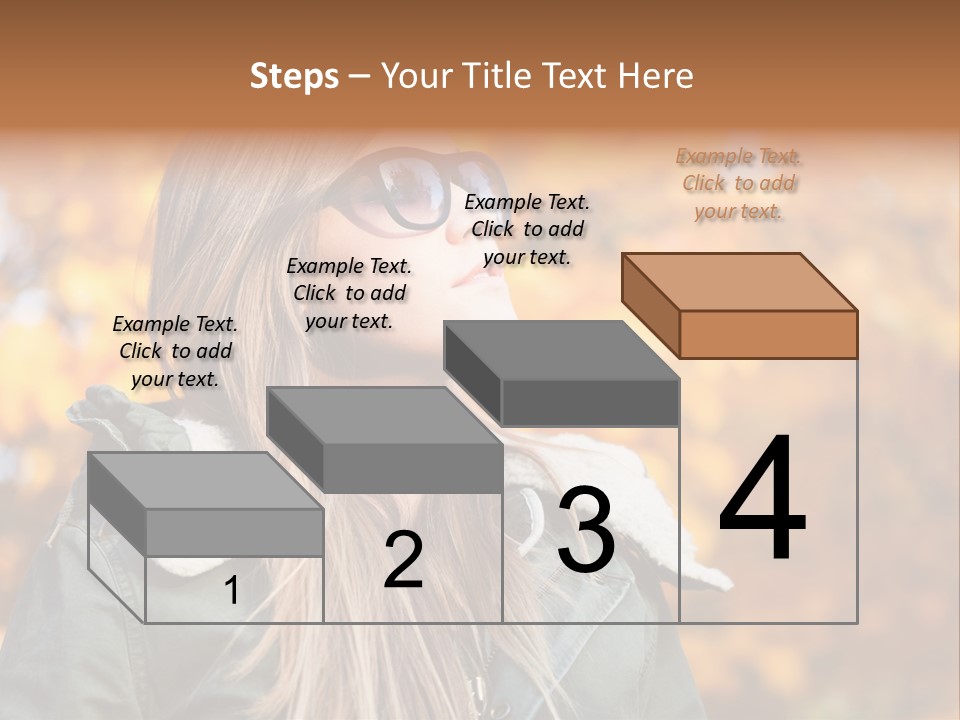 Steps – Your Title Text Here

Example Text. Click to add your text.

Example Text. Click to add your text.

Example Text. Click to add your text.

Example Text. Click to add your text.

1

2

3

4